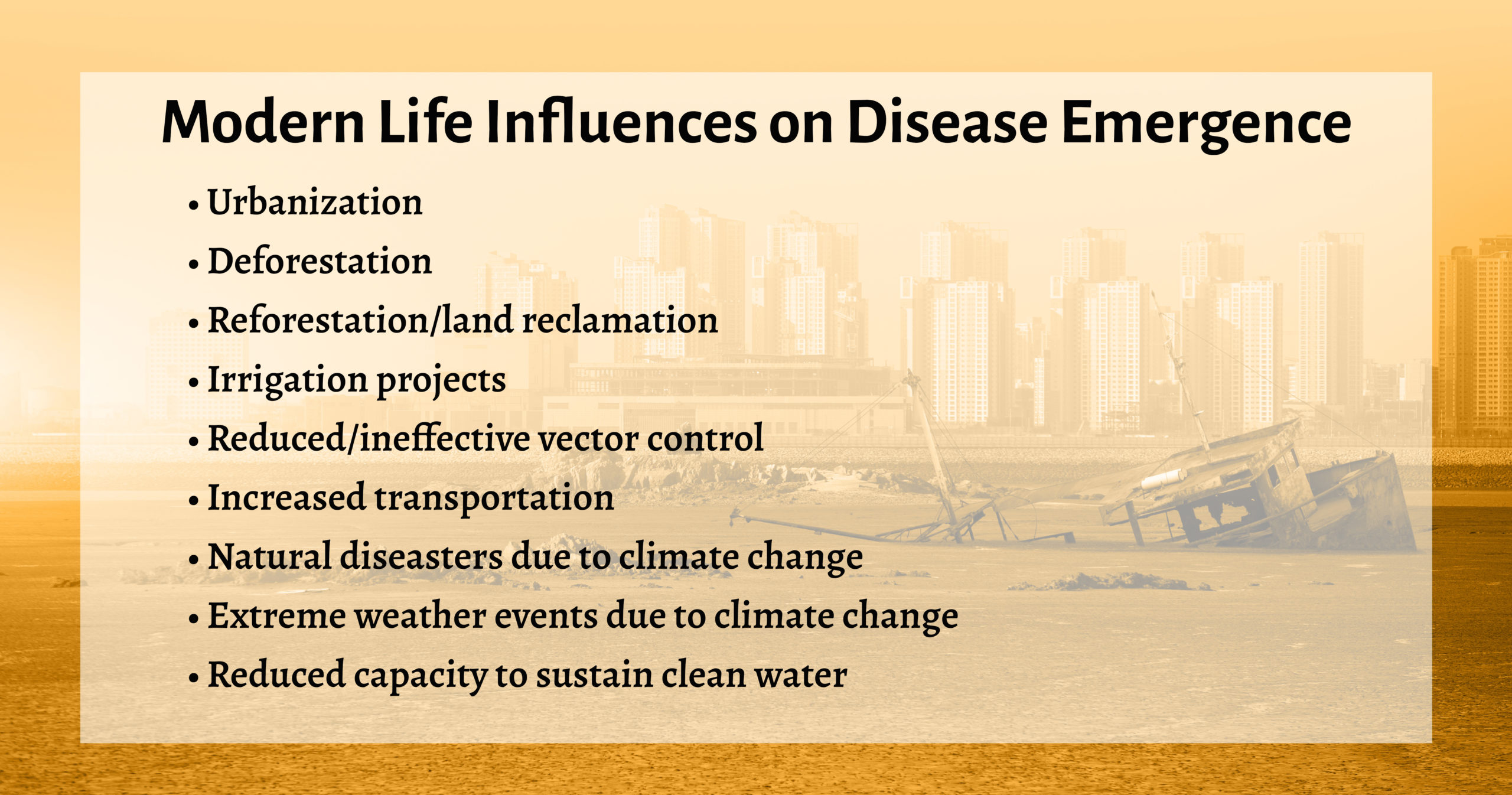 Modern Life Influences on Disease Emergence

• Urbanization
• Deforestation
• Reforestation/land reclamation
• Irrigation projects
• Reduced/ineffective vector control
• Increased transportation
• Natural diseasters due to climate change
• Extreme weather events due to climate change
• Reduced capacity to sustain clean water